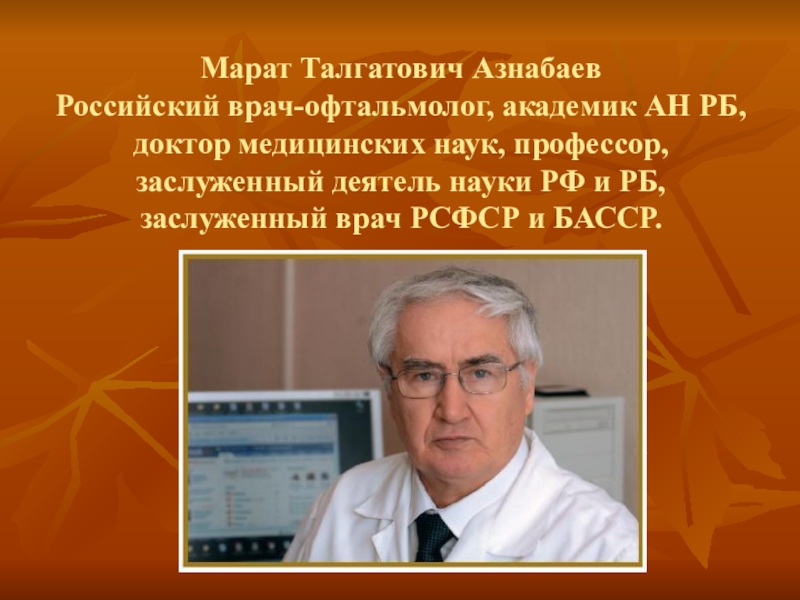 Марат Талгатович Азнабаев
Российский врач-офтальмолог, академик АН РБ, доктор медицинских наук, профессор, заслуженный деятель науки РФ и РБ, заслуженный врач РСФСР и БАССР.